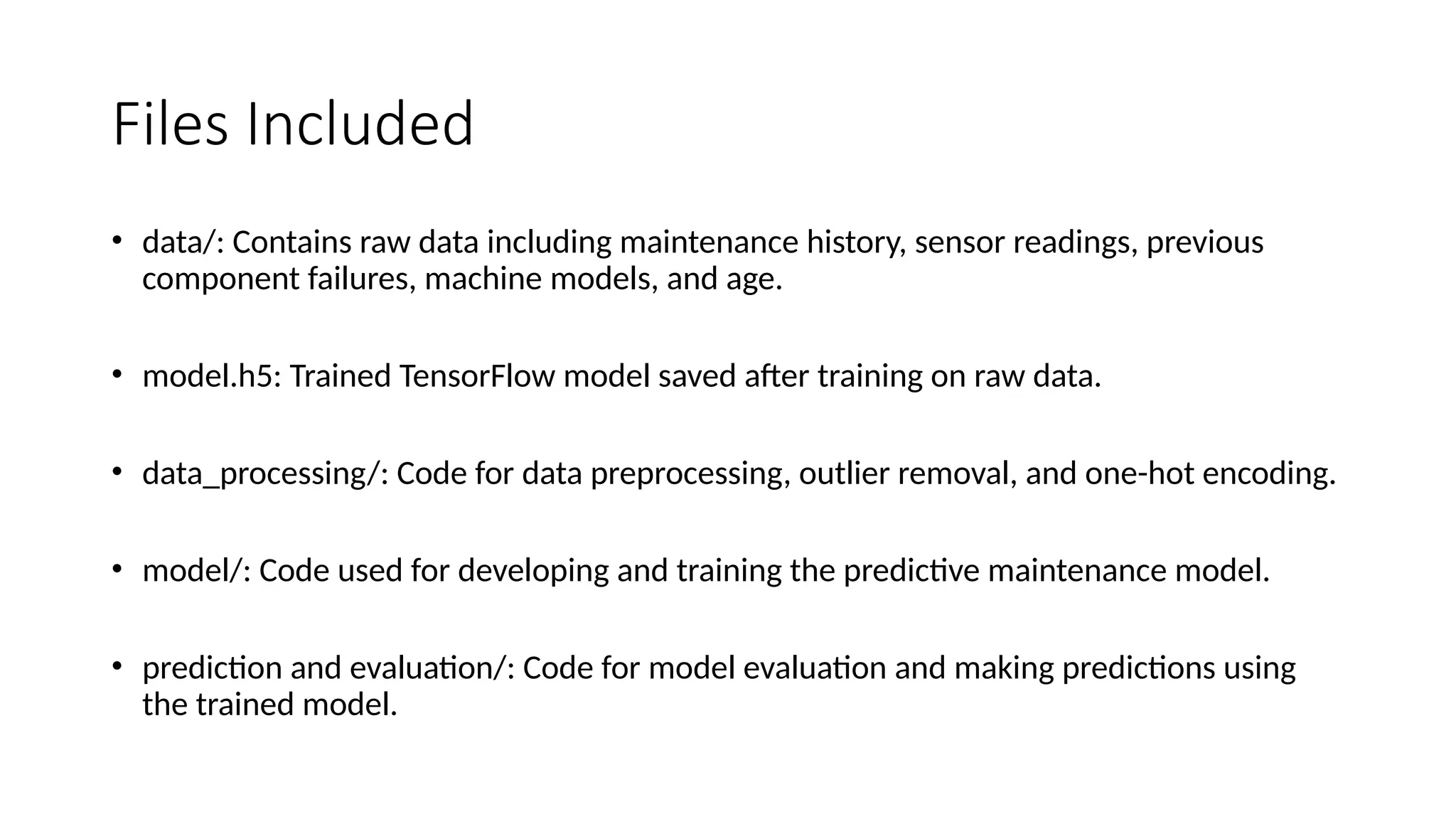 Files Included

• data/: Contains raw data including maintenance history, sensor readings, previous component failures, machine models, and age.

• model.h5: Trained TensorFlow model saved after training on raw data.

• data_processing/: Code for data preprocessing, outlier removal, and one-hot encoding.

• model/: Code used for developing and training the predictive maintenance model.

• prediction and evaluation/: Code for model evaluation and making predictions using the trained model.